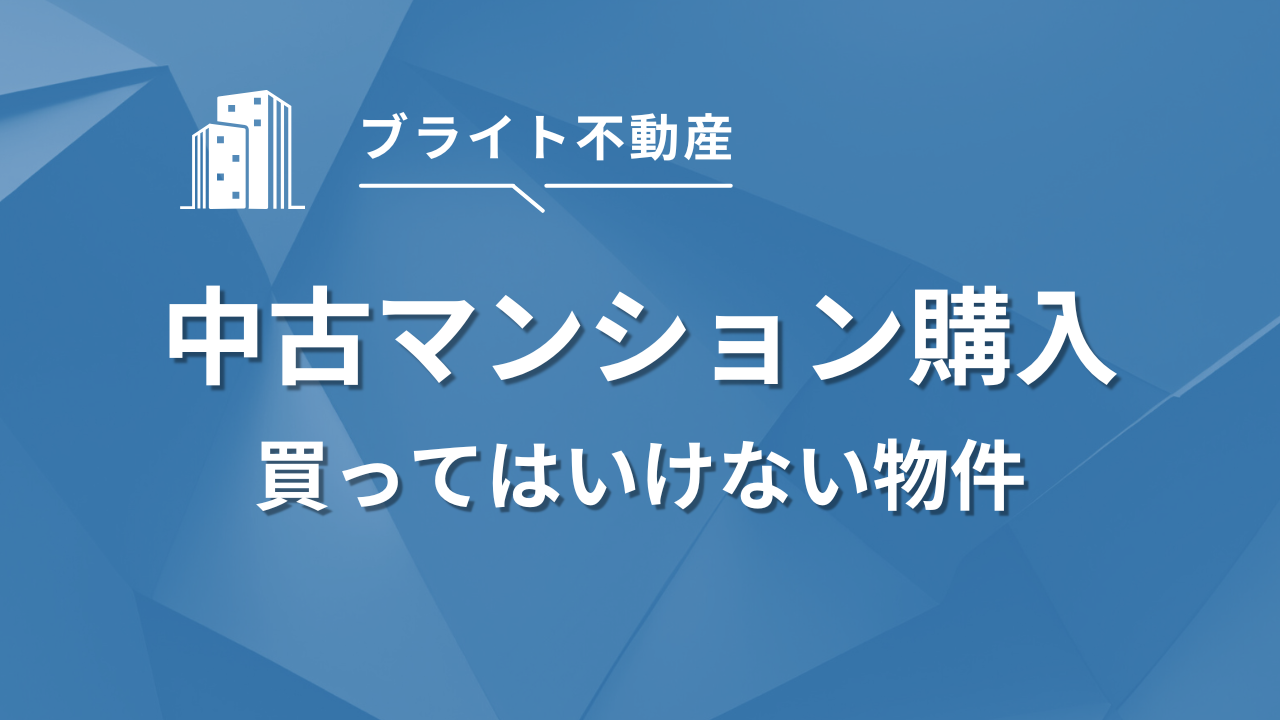 ブライト不動産

中古マンション購入

買ってはいけない物件